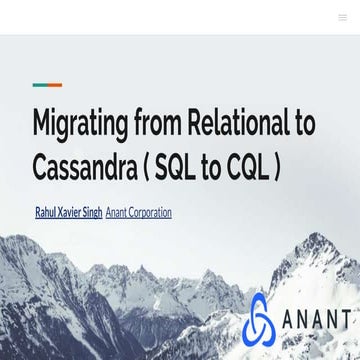 Migrating from Relational to Cassandra ( SQL to CQL )

Rahul Xavier Singh Anant Corporation

ANANT